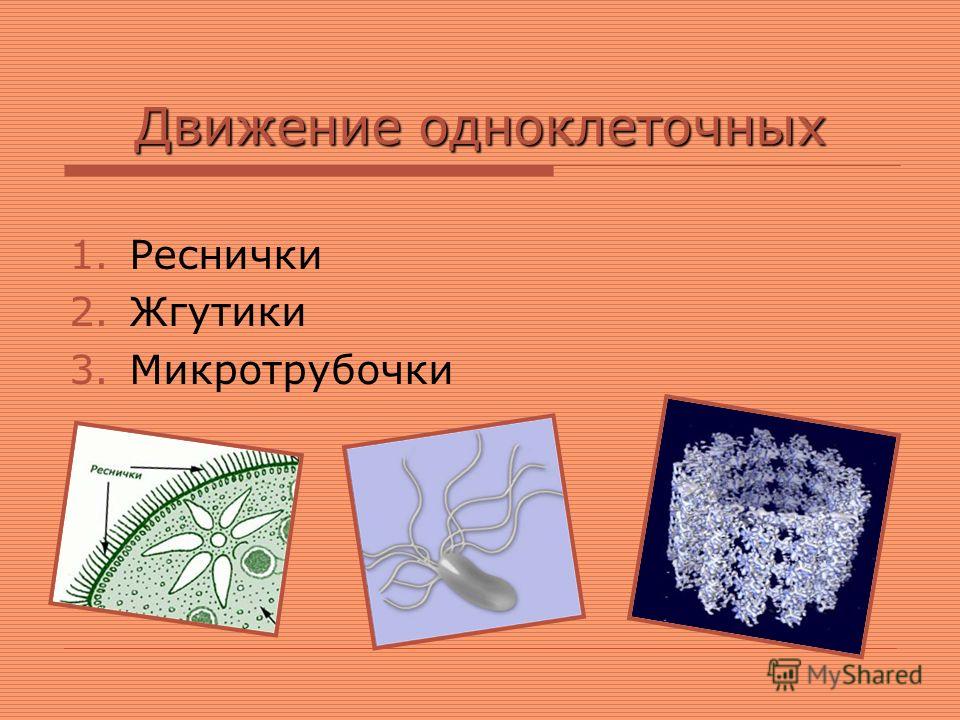 Движение одноклеточных

1. Реснички
2. Жгутики
3. Микротрубочки

Реснички

MyShared